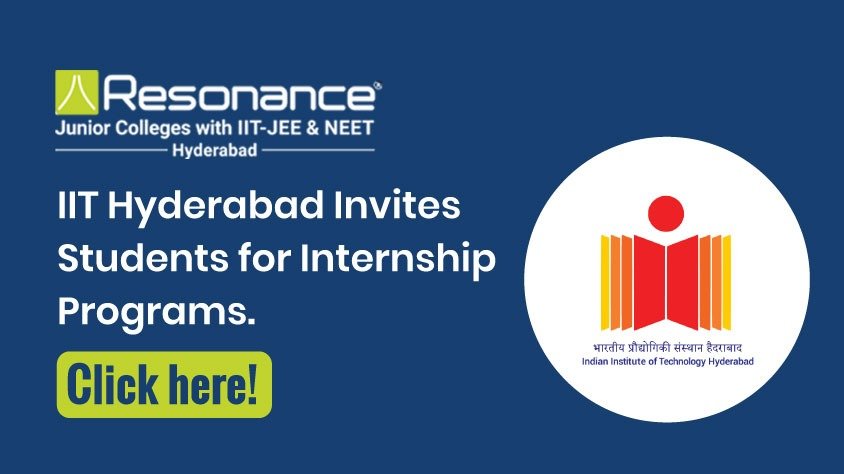 Resonance®
Junior Colleges with IIT-JEE & NEET
Hyderabad

IIT Hyderabad Invites Students for Internship Programs.

Click here!

भारतीय प्रौद्योगिकी संस्थान हैदराबाद
Indian Institute of Technology Hyderabad